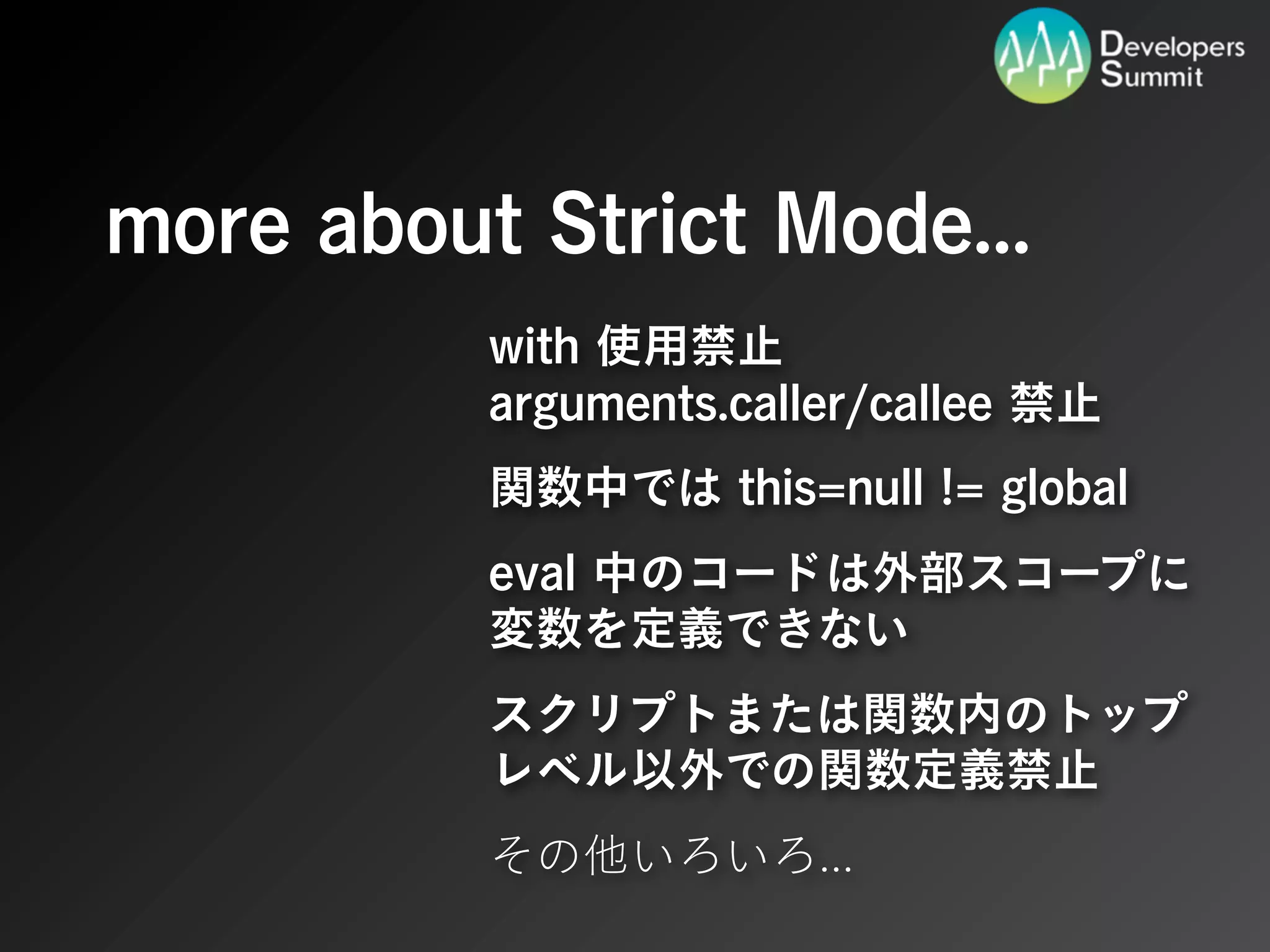 Developers Summit

more about Strict Mode...

with 使用禁止
arguments.caller/callee 禁止

関数中では this=null != global

eval 中のコードは外部スコープに変数を定義できない

スクリプトまたは関数内のトップレベル以外での関数定義禁止

その他いろいろ...